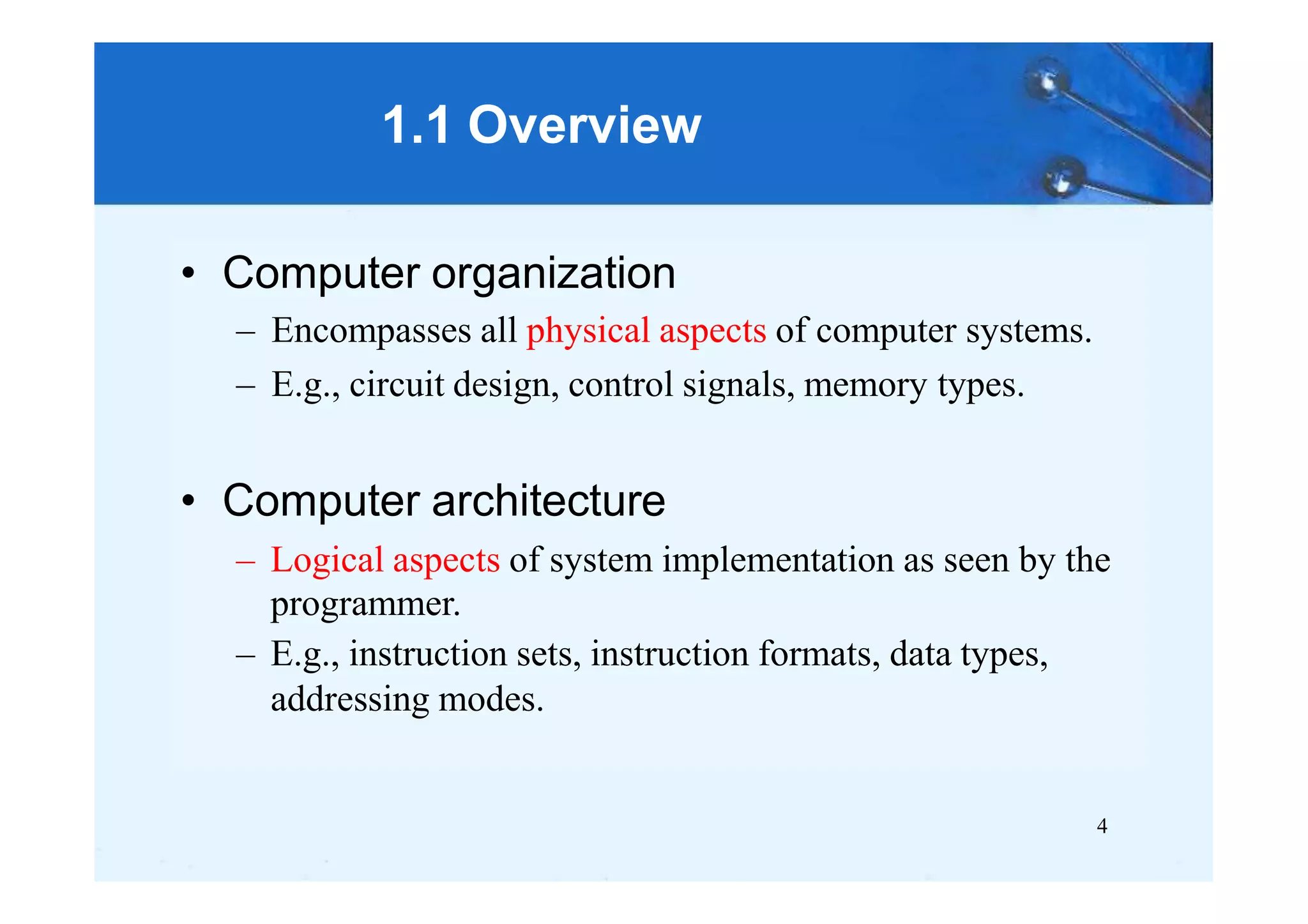 1.1 Overview

• Computer organization
– Encompasses all physical aspects of computer systems.
– E.g., circuit design, control signals, memory types.

• Computer architecture
– Logical aspects of system implementation as seen by the programmer.
– E.g., instruction sets, instruction formats, data types, addressing modes.

4